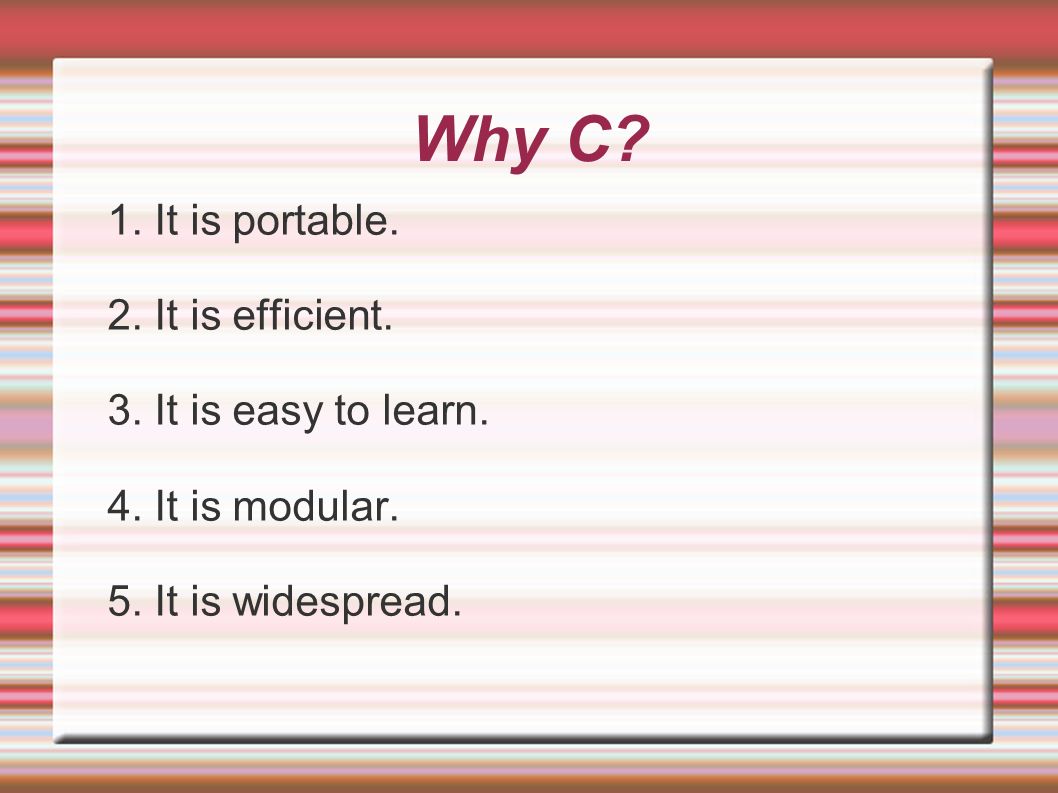 Why C?

1. It is portable.

2. It is efficient.

3. It is easy to learn.

4. It is modular.

5. It is widespread.